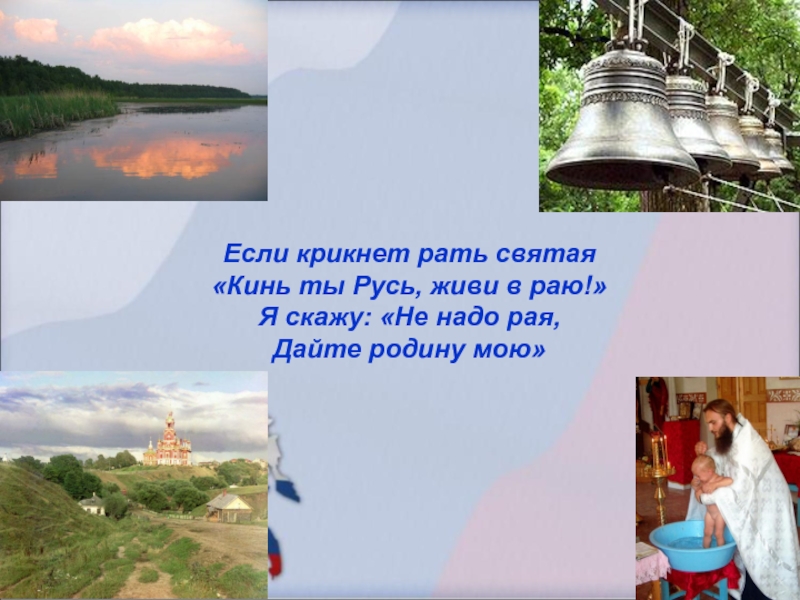 Если крикнет рать святая
«Кинь ты Русь, живи в раю!»
Я скажу: «Не надо рая,
Дайте родину мою»